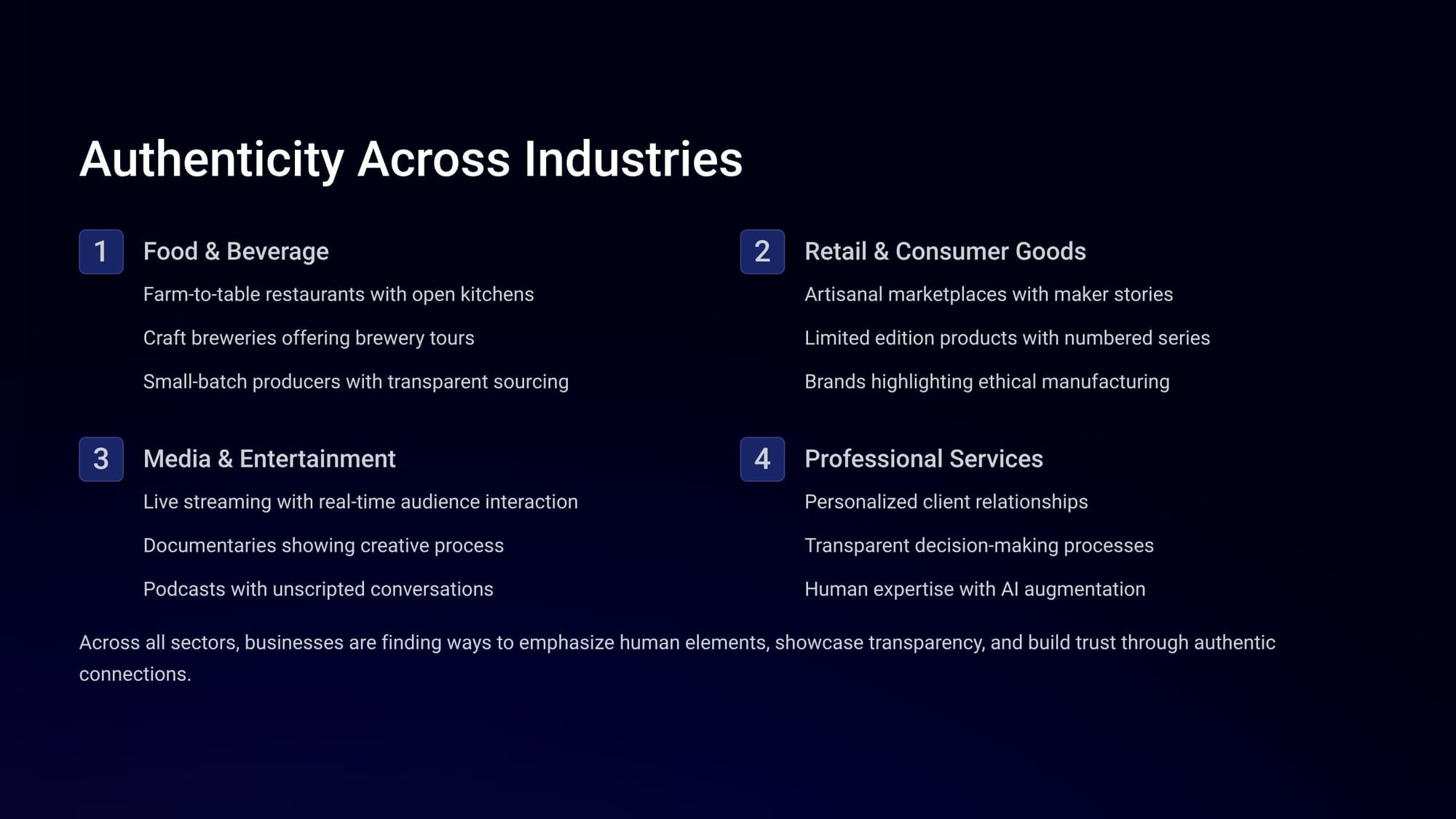 Authenticity Across Industries

1 Food & Beverage

Farm-to-table restaurants with open kitchens

Craft breweries offering brewery tours

Small-batch producers with transparent sourcing

2 Retail & Consumer Goods

Artisanal marketplaces with maker stories

Limited edition products with numbered series

Brands highlighting ethical manufacturing

3 Media & Entertainment

Live streaming with real-time audience interaction

Documentaries showing creative process

Podcasts with unscripted conversations

4 Professional Services

Personalized client relationships

Transparent decision-making processes

Human expertise with AI augmentation

Across all sectors, businesses are finding ways to emphasize human elements, showcase transparency, and build trust through authentic connections.